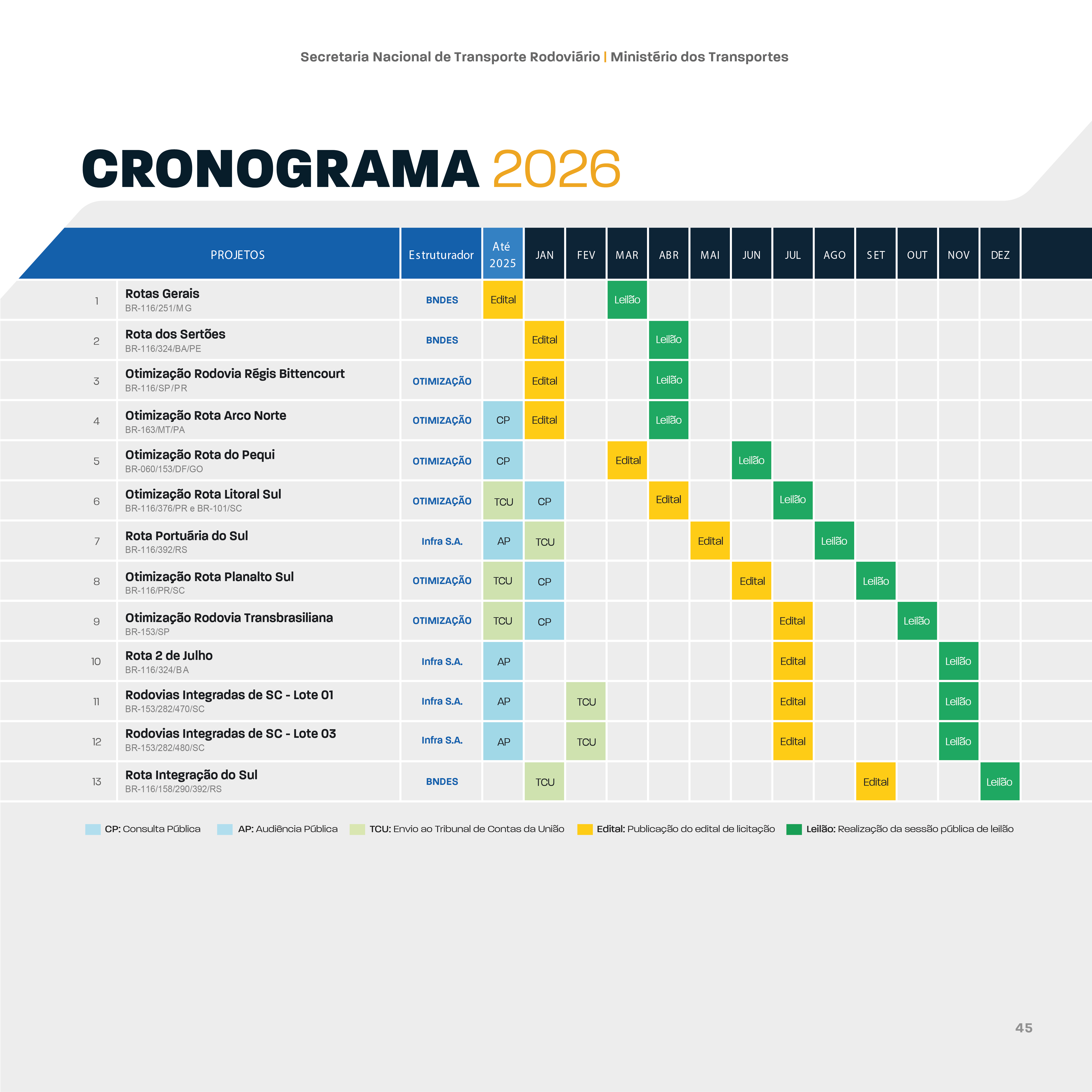 Secretaria Nacional de Transporte Rodoviário | Ministério dos Transportes

CRONOGRAMA 2026

| | PROJETOS | Estruturador | Até 2025 | JAN | FEV | MAR | ABR | MAI | JUN | JUL | AGO | SET | OUT | NOV | DEZ |
|---|---|---|---|---|---|---|---|---|---|---|---|---|---|---|---|
| 1 | Rotas Gerais BR-116/251/MG | BNDES | Edital | | | Leilão | | | | | | | | | |
| 2 | Rota dos Sertões BR-116/324/BA/PE | BNDES | | Edital | | | Leilão | | | | | | | | |
| 3 | Otimização Rodovia Régis Bittencourt BR-116/SP/PR | OTIMIZAÇÃO | | Edital | | | Leilão | | | | | | | | |
| 4 | Otimização Rota Arco Norte BR-163/MT/PA | OTIMIZAÇÃO | CP | Edital | | | Leilão | | | | | | | | |
| 5 | Otimização Rota do Pequi BR-060/153/DF/GO | OTIMIZAÇÃO | CP | | | Edital | | | Leilão | | | | | | |
| 6 | Otimização Rota Litoral Sul BR-116/376/PR e BR-101/SC | OTIMIZAÇÃO | TCU | CP | | | Edital | | | Leilão | | | | | |
| 7 | Rota Portuária do Sul BR-116/392/RS | Infra S.A. | AP | TCU | | | | Edital | | | Leilão | | | | |
| 8 | Otimização Rota Planalto Sul BR-116/PR/SC | OTIMIZAÇÃO | TCU | CP | | | | | Edital | | | Leilão | | | |
| 9 | Otimização Rodovia Transbrasiliana BR-153/SP | OTIMIZAÇÃO | TCU | CP | | | | | | Edital | | | Leilão | | |
| 10 | Rota 2 de Julho BR-116/324/BA | Infra S.A. | AP | | | | | | | Edital | | | | Leilão | |
| 11 | Rodovias Integradas de SC - Lote 01 BR-153/282/470/SC | Infra S.A. | AP | | TCU | | | | | Edital | | | | Leilão | |
| 12 | Rodovias Integradas de SC - Lote 03 BR-153/282/480/SC | Infra S.A. | AP | | TCU | | | | | Edital | | | | Leilão | |
| 13 | Rota Integração do Sul BR-116/158/290/392/RS | BNDES | | TCU | | | | | | | | Edital | | | Leilão |

CP: Consulta Pública AP: Audiência Pública TCU: Envio ao Tribunal de Contas da União Edital: Publicação do edital de licitação Leilão: Realização da sessão pública de leilão

45